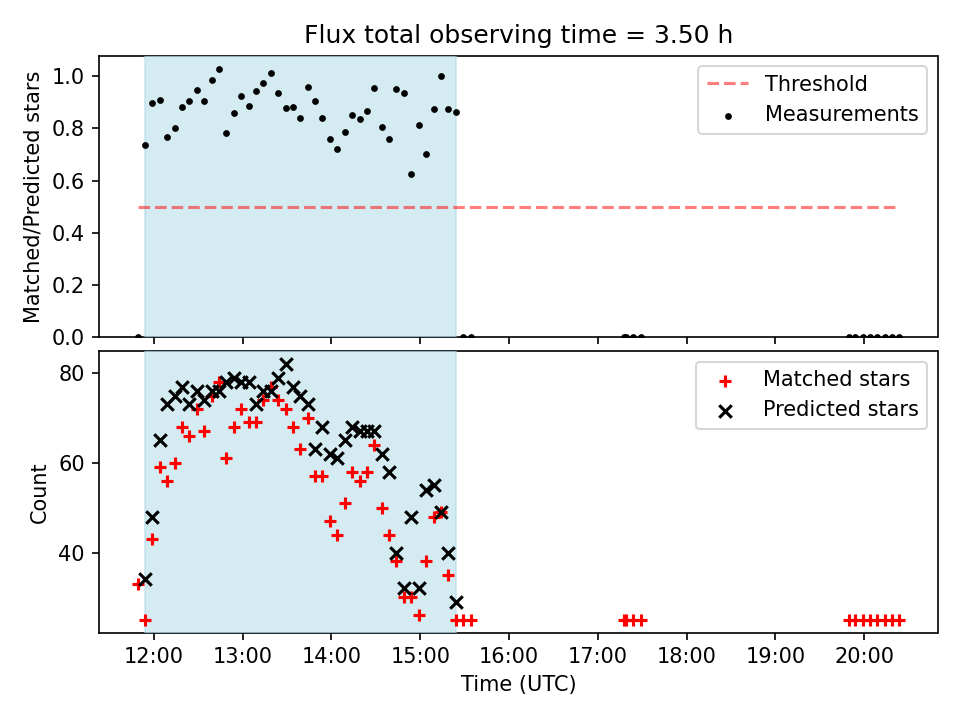 Flux total observing time = 3.50 h

Matched/Predicted stars

1.0
0.8
0.6
0.4
0.2
0.0

Threshold
Measurements

Count

80
60
40

Matched stars
Predicted stars

12:00
13:00
14:00
15:00
16:00
17:00
18:00
19:00
20:00

Time (UTC)